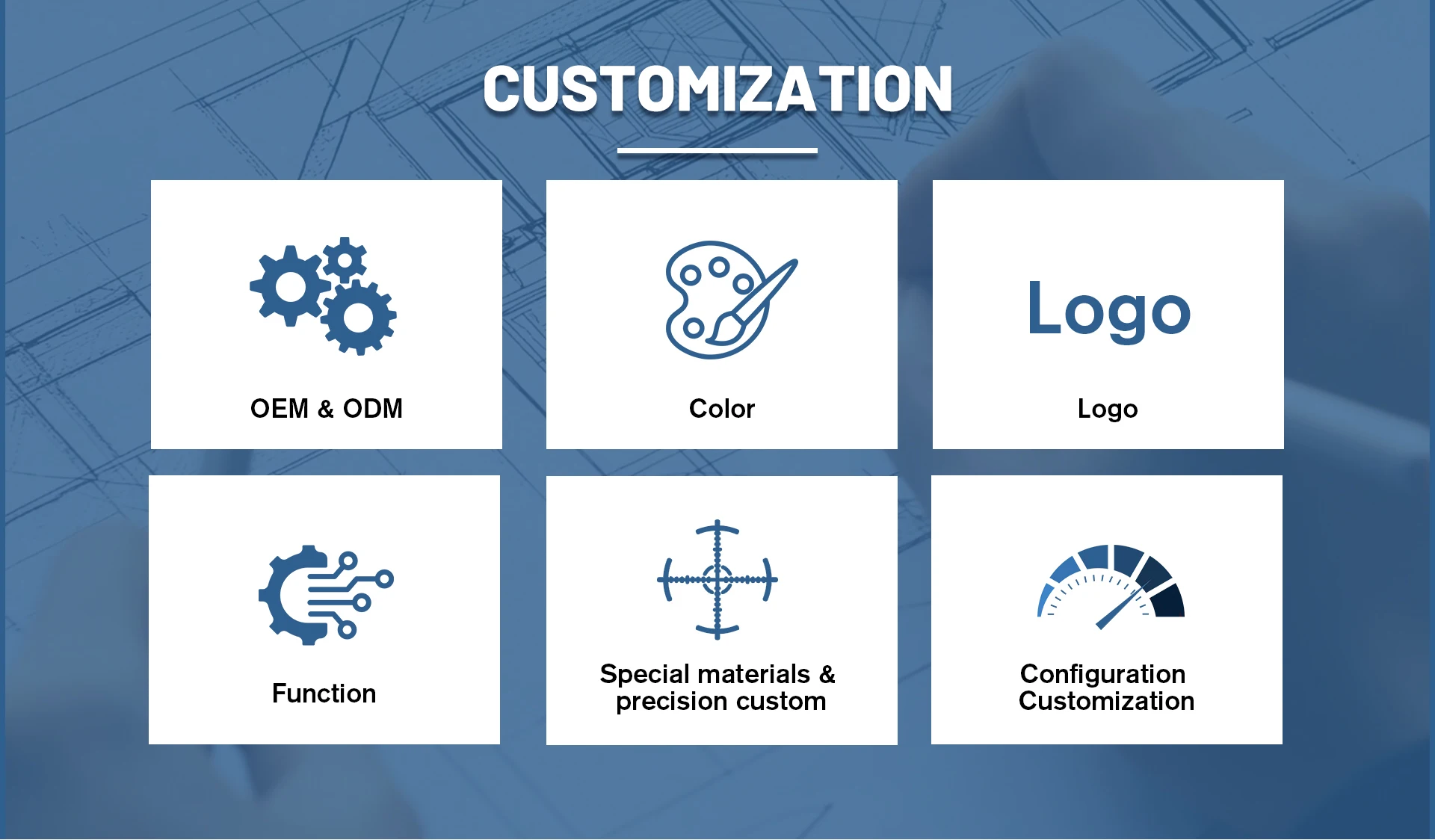 CUSTOMIZATION

OEM & ODM

Color

Logo

Logo

Function

Special materials & precision custom

Configuration Customization